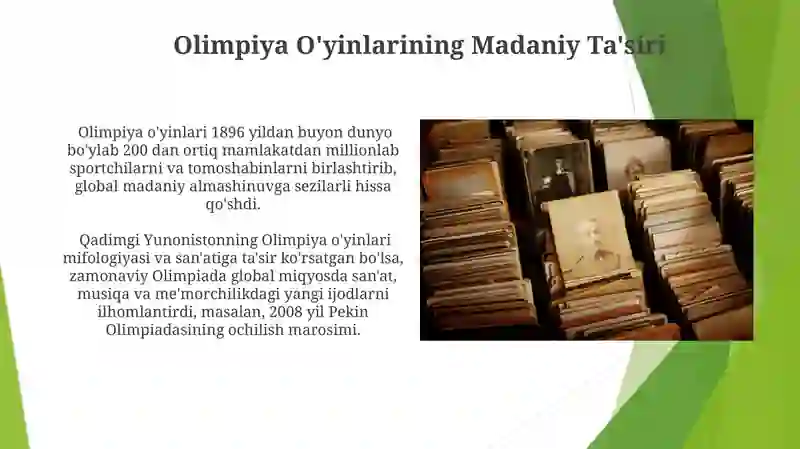 Olimpiya O'yinlarining Madaniy Ta'siri

Olimpiya o'yinlari 1896 yildan buyon dunyo bo'ylab 200 dan ortiq mamlakatdan millionlab sportchilarni va tomoshabinlarni birlashtirib, global madaniy almashinuvga sezilarli hissa qo'shdi.

Qadimgi Yunonistonning Olimpiya o'yinlari mifologiyasi va san'atiga ta'sir ko'rsatgan bo'lsa, zamonaviy Olimpiada global miqyosda san'at, musiqa va me'morchilikdagi yangi ijodlarni ilhomlantirdi, masalan, 2008 yil Pekin Olimpiadasining ochilish marosimi.